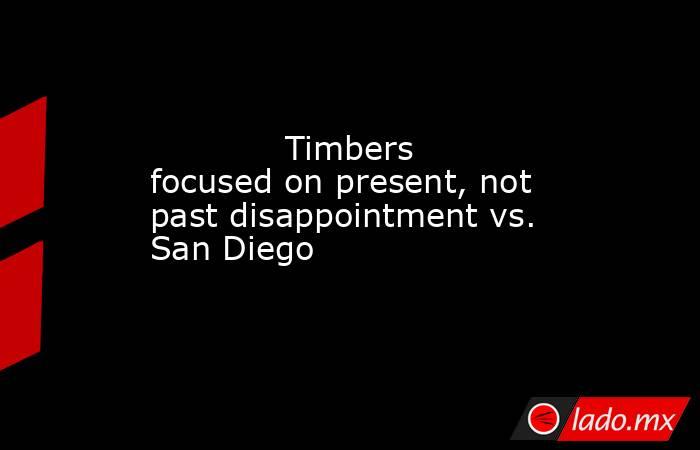 Timbers focused on present, not past disappointment vs. San Diego

lado.mx